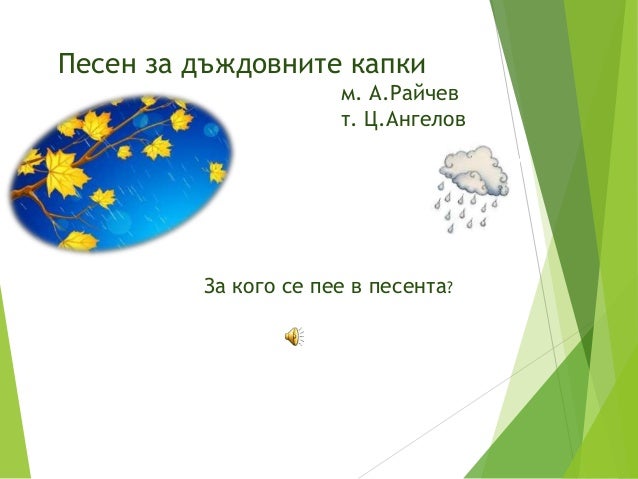 Песен за дъждовните капки

м. А.Райчев
т. Ц.Ангелов

За кого се пее в песента?